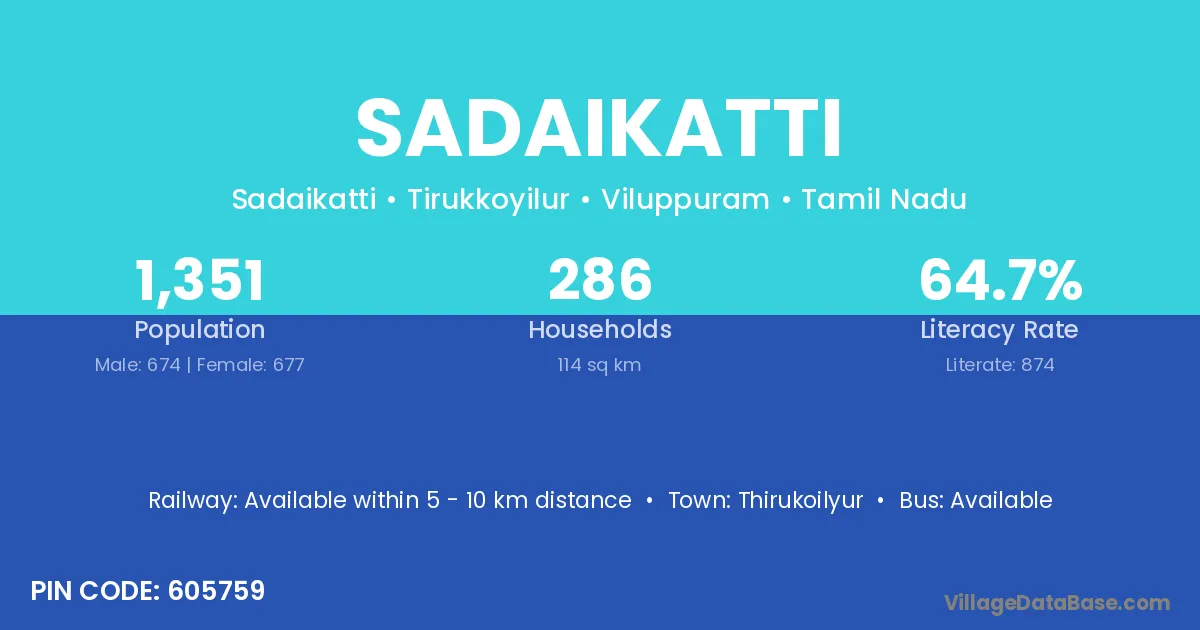 SADAIKATTI

Sadaikatti • Tirukkoyilur • Viluppuram • Tamil Nadu

1,351
Population
Male: 674 | Female: 677

286
Households
114 sq km

64.7%
Literacy Rate
Literate: 874

Railway: Available within 5 - 10 km distance • Town: Thirukoilyur • Bus: Available

PIN CODE: 605759

VillageDataBase.com